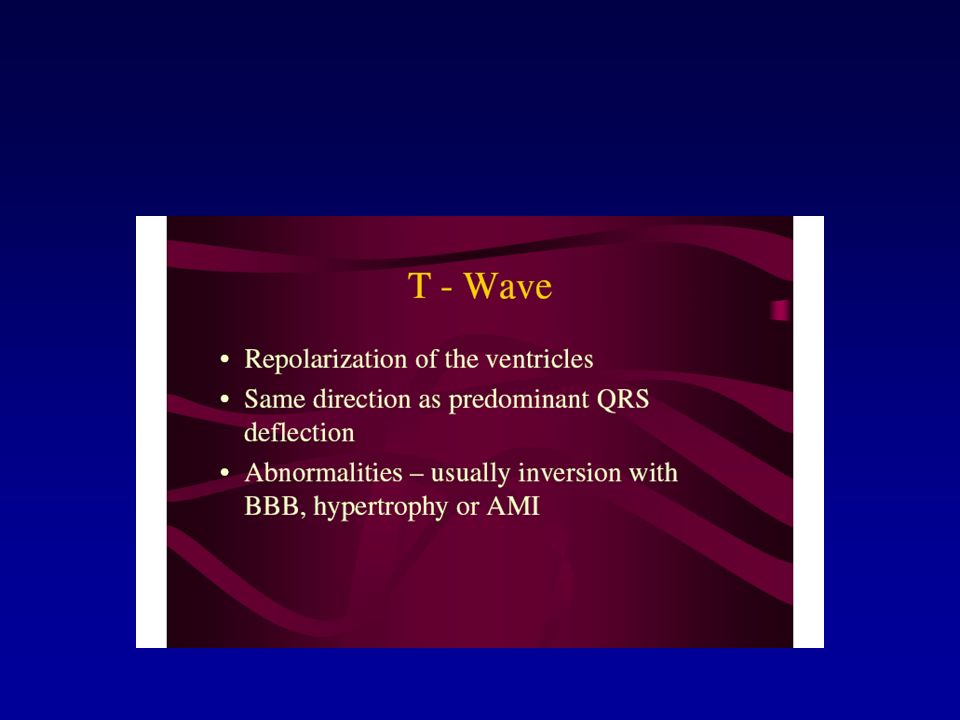 T - Wave

• Repolarization of the ventricles
• Same direction as predominant QRS deflection
• Abnormalities – usually inversion with BBB, hypertrophy or AMI